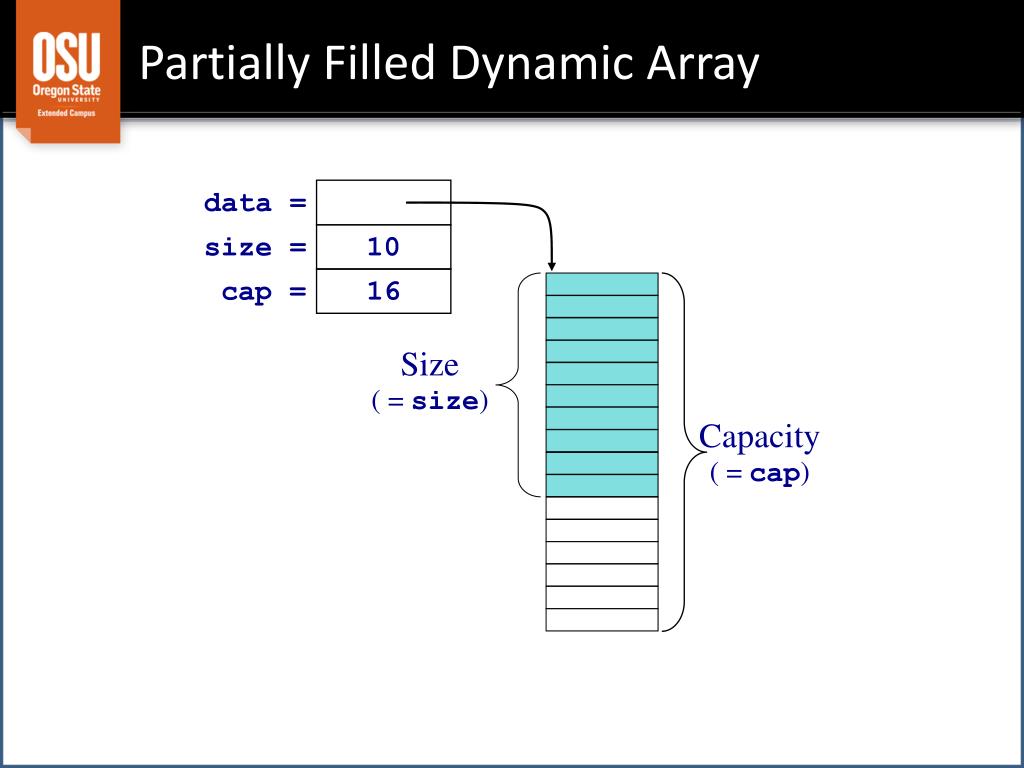 OSU
Oregon State
UNIVERSITY
Extended Campus

Partially Filled Dynamic Array

data =
size = 10
cap = 16

Size
( = size)

Capacity
( = cap)